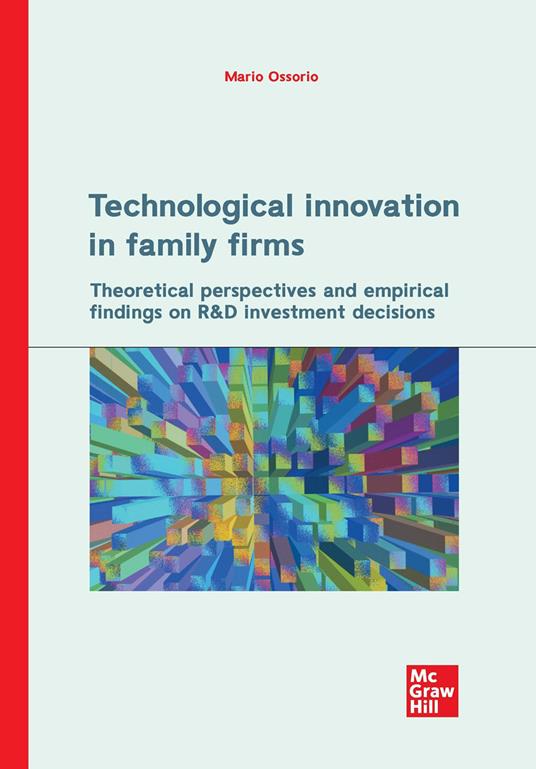 Mario Ossorio

Technological innovation in family firms

Theoretical perspectives and empirical findings on R&D investment decisions

Mc
Graw
Hill